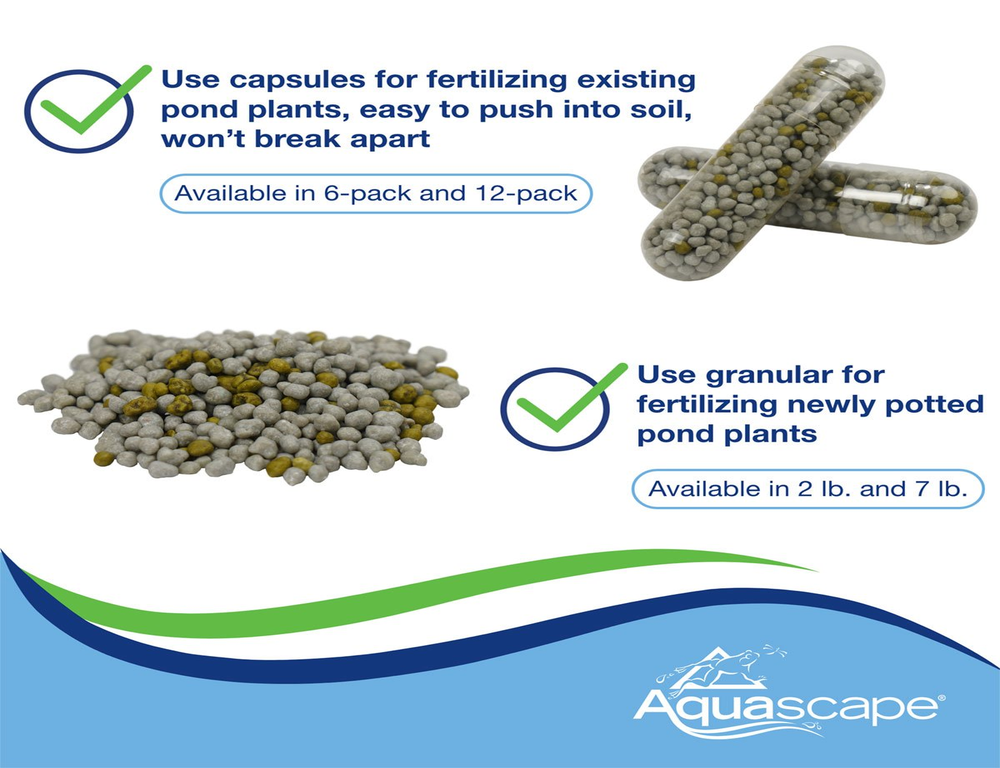 Use capsules for fertilizing existing pond plants, easy to push into soil, won't break apart

Available in 6-pack and 12-pack

Use granular for fertilizing newly potted pond plants

Available in 2 lb. and 7 lb.

Aquascape®